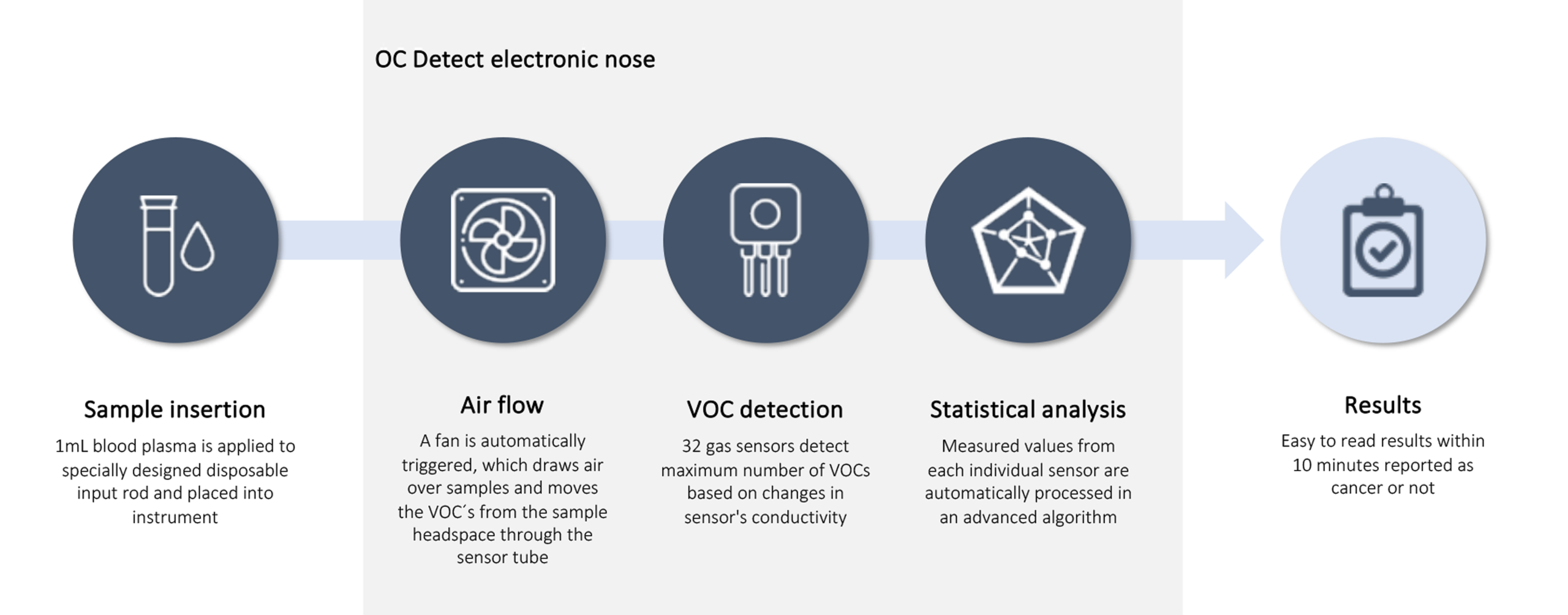 OC Detect electronic nose

Sample insertion

1mL blood plasma is applied to specially designed disposable input rod and placed into instrument

Air flow

A fan is automatically triggered, which draws air over samples and moves the VOC´s from the sample headspace through the sensor tube

VOC detection

32 gas sensors detect maximum number of VOCs based on changes in sensor's conductivity

Statistical analysis

Measured values from each individual sensor are automatically processed in an advanced algorithm

Results

Easy to read results within 10 minutes reported as cancer or not